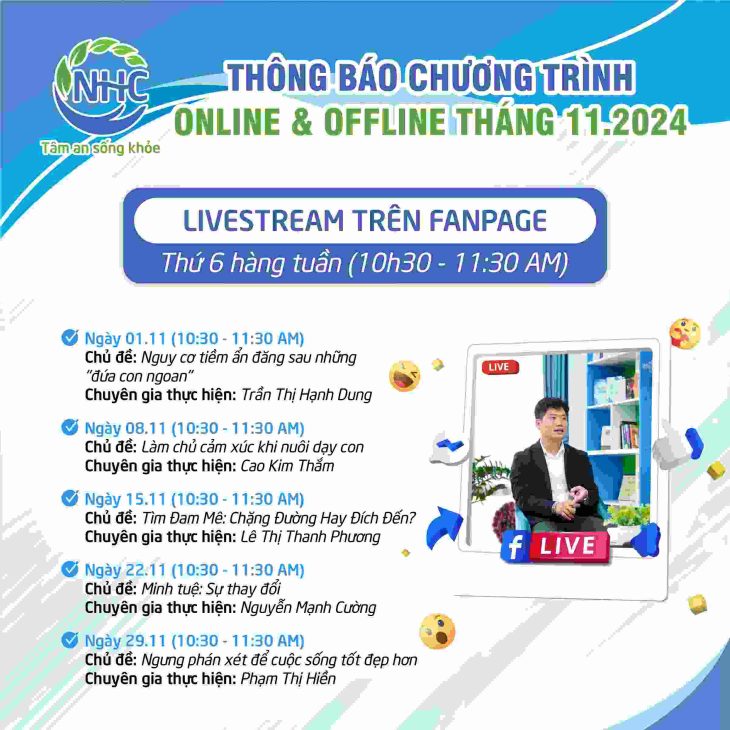 NHC
Tâm an sống khỏe

THÔNG BÁO CHƯƠNG TRÌNH
ONLINE & OFFLINE THÁNG 11.2024

LIVESTREAM TRÊN FANPAGE
Thứ 6 hàng tuần (10h30 - 11:30 AM)

Ngày 01.11 (10:30 - 11:30 AM)
Chủ đề: Nguy cơ tiềm ẩn đăng sau những "đứa con ngoan"
Chuyên gia thực hiện: Trần Thị Hạnh Dung

Ngày 08.11 (10:30 - 11:30 AM)
Chủ đề: Làm chủ cảm xúc khi nuôi dạy con
Chuyên gia thực hiện: Cao Kim Thắm

Ngày 15.11 (10:30 - 11:30 AM)
Chủ đề: Tìm Đam Mê: Chặng Đường Hay Đích Đến?
Chuyên gia thực hiện: Lê Thị Thanh Phương

Ngày 22.11 (10:30 - 11:30 AM)
Chủ đề: Minh tuệ: Sự thay đổi
Chuyên gia thực hiện: Nguyễn Mạnh Cường

Ngày 29.11 (10:30 - 11:30 AM)
Chủ đề: Ngưng phán xét để cuộc sống tốt đẹp hơn
Chuyên gia thực hiện: Phạm Thị Hiền

LIVE
LIVE